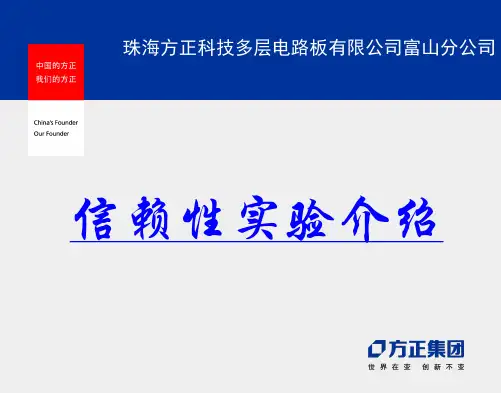 珠海方正科技多层电路板有限公司富山分公司

中国的方正
我们的方正

China's Founder
Our Founder

信赖性实验介绍

方正集团
世界在变 创新不变